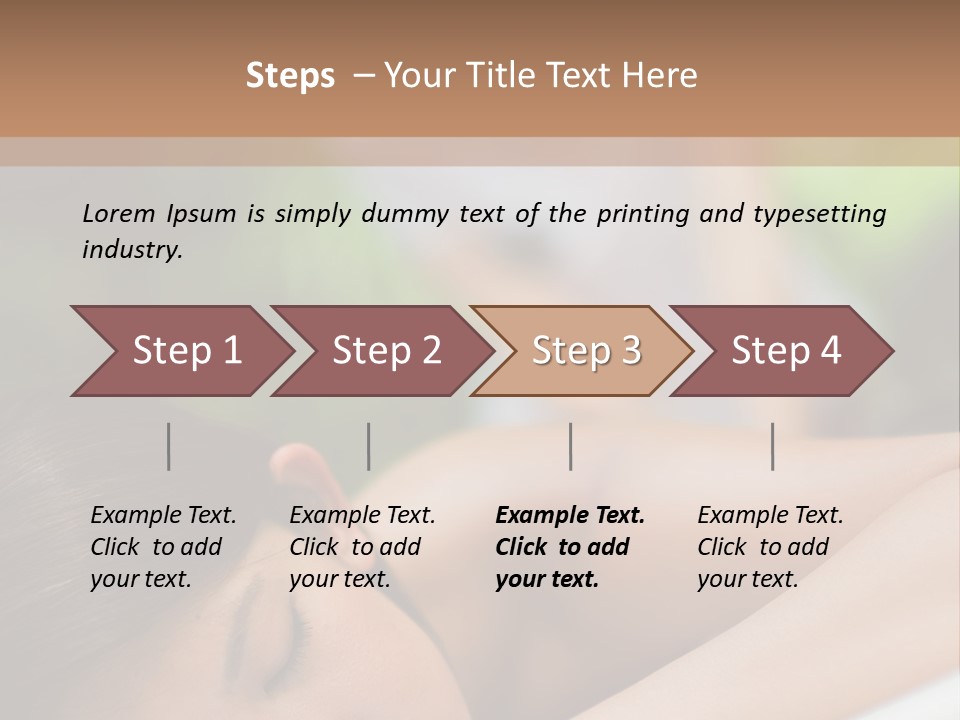 Steps – Your Title Text Here

Lorem Ipsum is simply dummy text of the printing and typesetting industry.

Step 1

Step 2

Step 3

Step 4

Example Text. Click to add your text.

Example Text. Click to add your text.

Example Text. Click to add your text.

Example Text. Click to add your text.